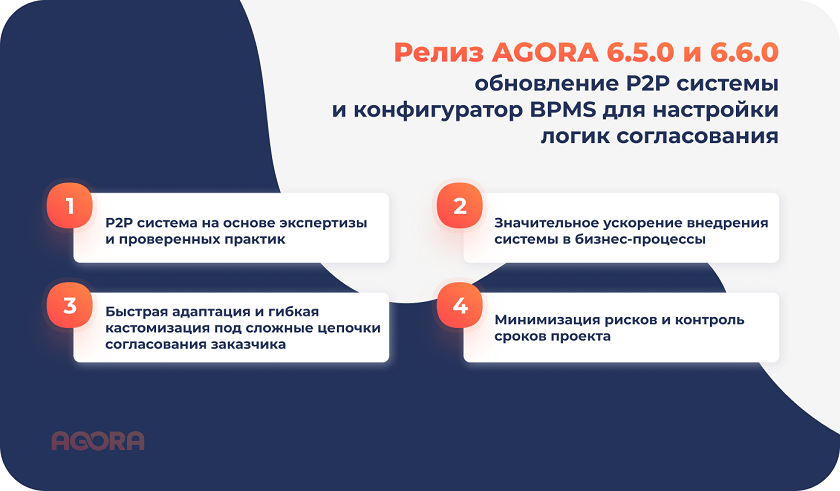 Релиз AGORA 6.5.0 и 6.6.0
обновление P2P системы и конфигуратор BPMS для настройки логик согласования

1
P2P система на основе экспертизы и проверенных практик

2
Значительное ускорение внедрения системы в бизнес-процессы

3
Быстрая адаптация и гибкая кастомизация под сложные цепочки согласования заказчика

4
Минимизация рисков и контроль сроков проекта

AGORA